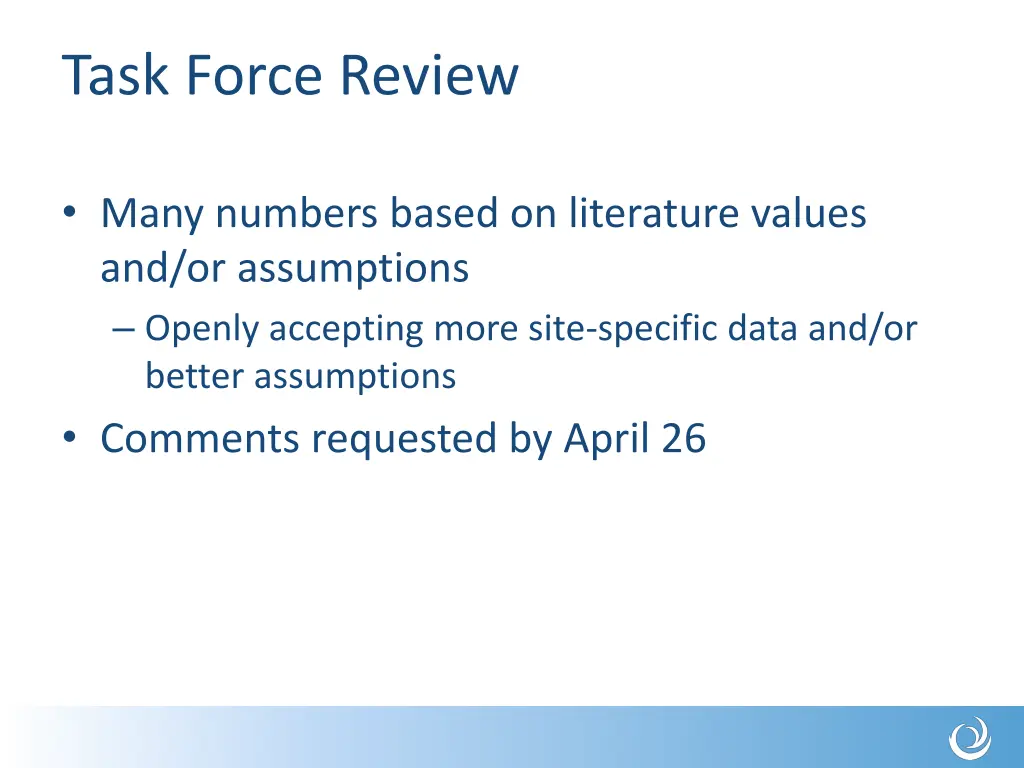 Task Force Review

• Many numbers based on literature values and/or assumptions

– Openly accepting more site-specific data and/or better assumptions

• Comments requested by April 26